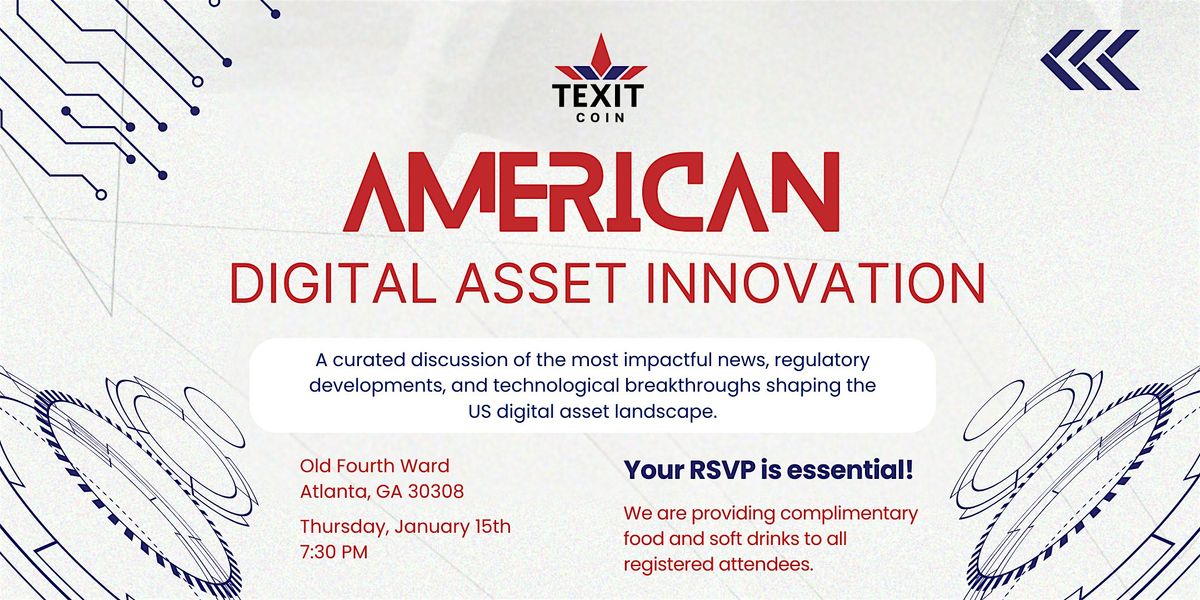 TEXIT COIN

AMERICAN

DIGITAL ASSET INNOVATION

A curated discussion of the most impactful news, regulatory developments, and technological breakthroughs shaping the US digital asset landscape.

Old Fourth Ward
Atlanta, GA 30308

Thursday, January 15th
7:30 PM

Your RSVP is essential!

We are providing complimentary food and soft drinks to all registered attendees.